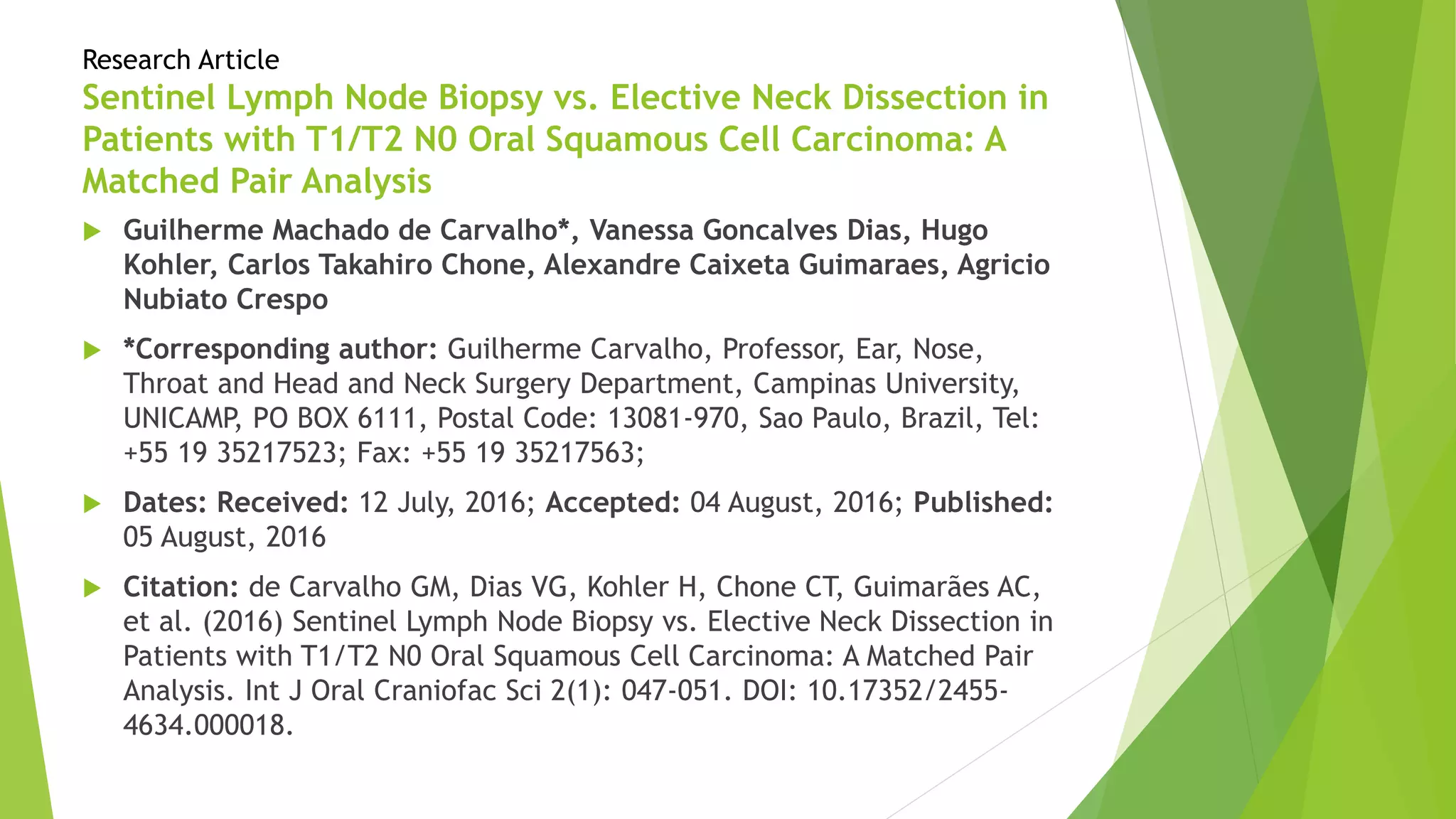 Research Article

Sentinel Lymph Node Biopsy vs. Elective Neck Dissection in Patients with T1/T2 N0 Oral Squamous Cell Carcinoma: A Matched Pair Analysis

Guilherme Machado de Carvalho*, Vanessa Goncalves Dias, Hugo Kohler, Carlos Takahiro Chone, Alexandre Caixeta Guimaraes, Agricio Nubiato Crespo

*Corresponding author: Guilherme Carvalho, Professor, Ear, Nose, Throat and Head and Neck Surgery Department, Campinas University, UNICAMP, PO BOX 6111, Postal Code: 13081-970, Sao Paulo, Brazil, Tel: +55 19 35217523; Fax: +55 19 35217563;

Dates: Received: 12 July, 2016; Accepted: 04 August, 2016; Published: 05 August, 2016

Citation: de Carvalho GM, Dias VG, Kohler H, Chone CT, Guimarães AC, et al. (2016) Sentinel Lymph Node Biopsy vs. Elective Neck Dissection in Patients with T1/T2 N0 Oral Squamous Cell Carcinoma: A Matched Pair Analysis. Int J Oral Craniofac Sci 2(1): 047-051. DOI: 10.17352/2455-4634.000018.